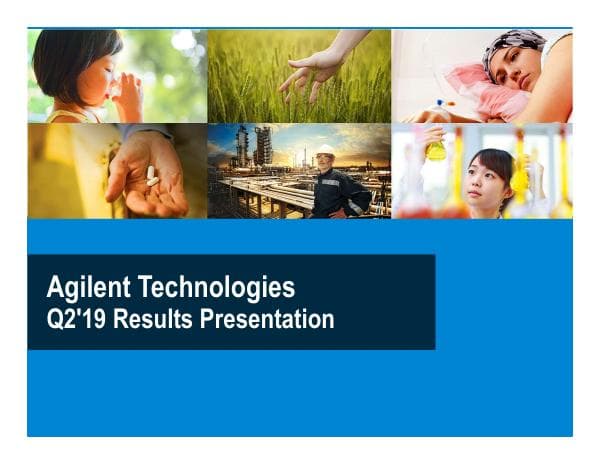 Agilent Technologies
Q2'19 Results Presentation